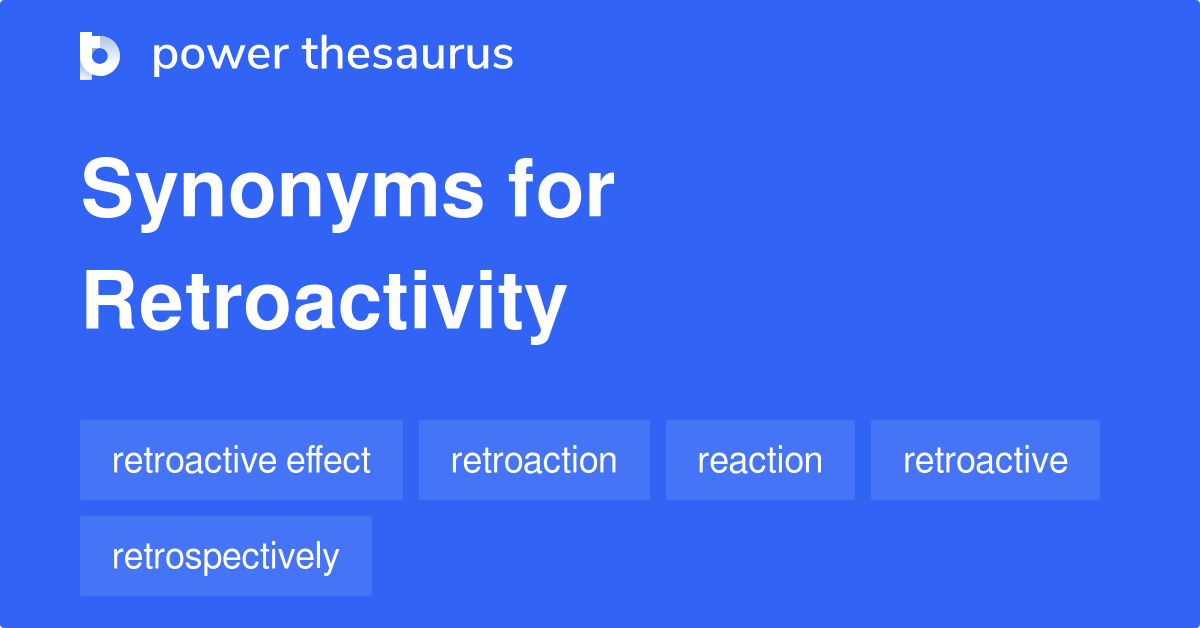 power thesaurus

Synonyms for Retroactivity

retroactive effect retroaction reaction retroactive retrospectively